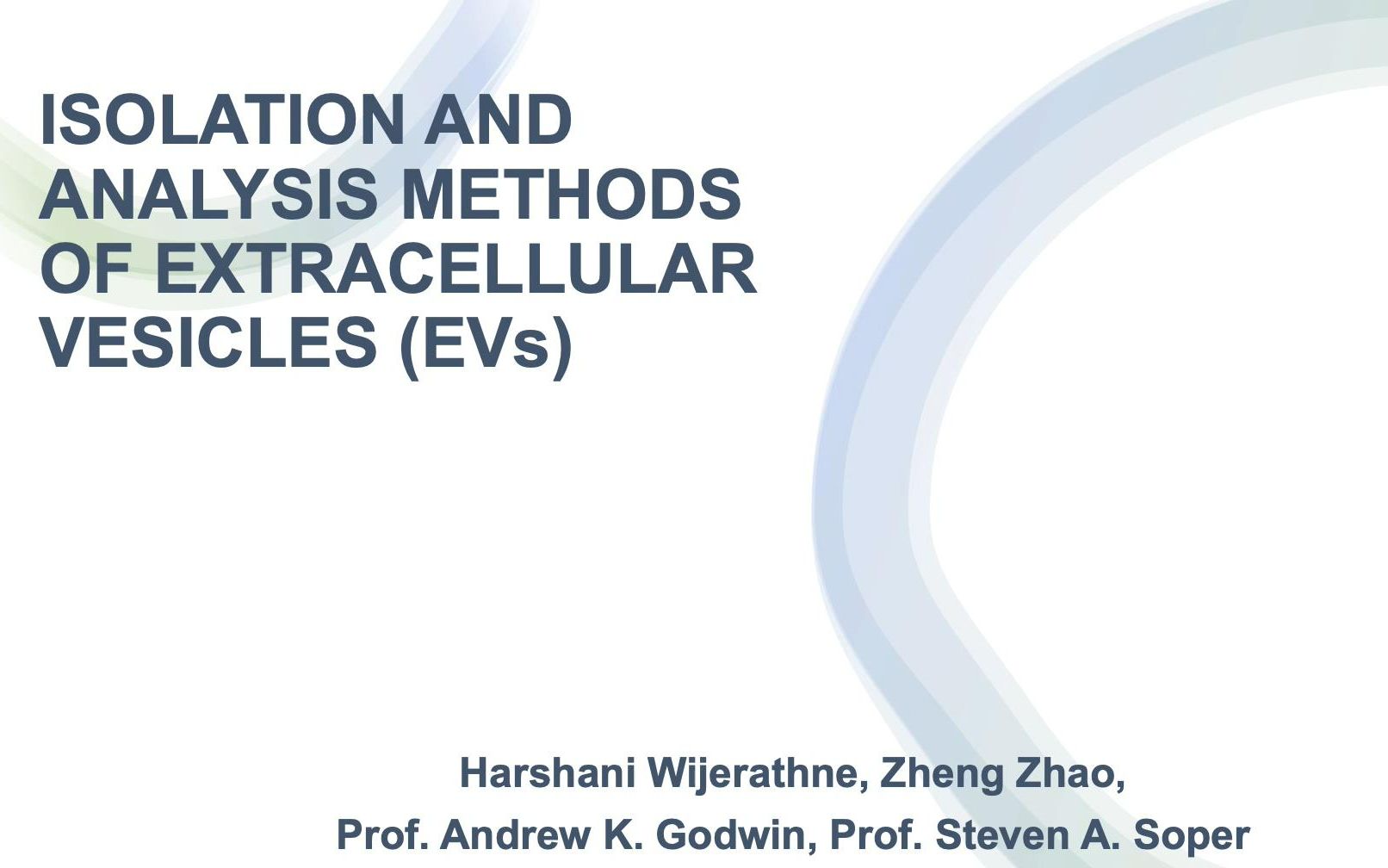 ISOLATION AND ANALYSIS METHODS OF EXTRACELLULAR VESICLES (EVs)

Harshani Wijerathne, Zheng Zhao,
Prof. Andrew K. Godwin, Prof. Steven A. Soper